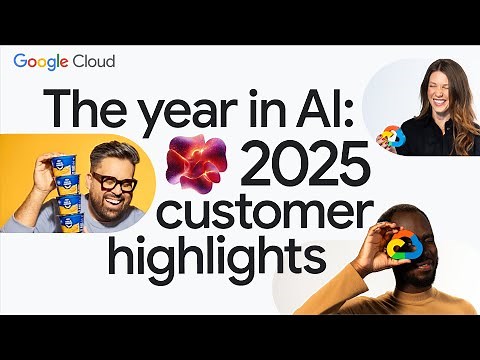 Google Cloud

The year in AI: 2025 customer highlights